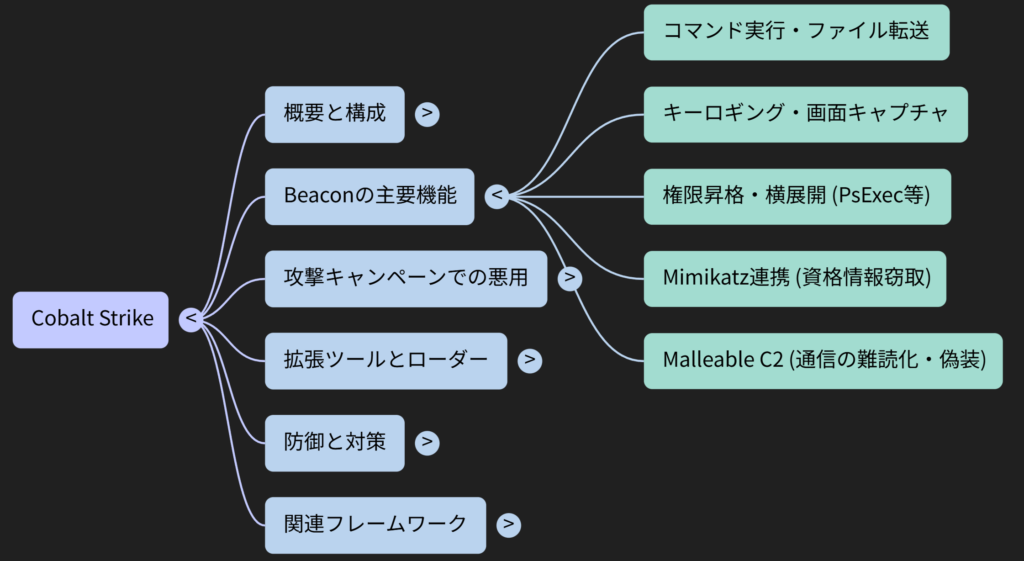 Cobalt Strike <

概要と構成 >

Beaconの主要機能 <

攻撃キャンペーンでの悪用 >

拡張ツールとローダー >

防御と対策 >

関連フレームワーク >

コマンド実行・ファイル転送

キーロギング・画面キャプチャ

権限昇格・横展開 (PsExec等)

Mimikatz連携 (資格情報窃取)

Malleable C2 (通信の難読化・偽装)